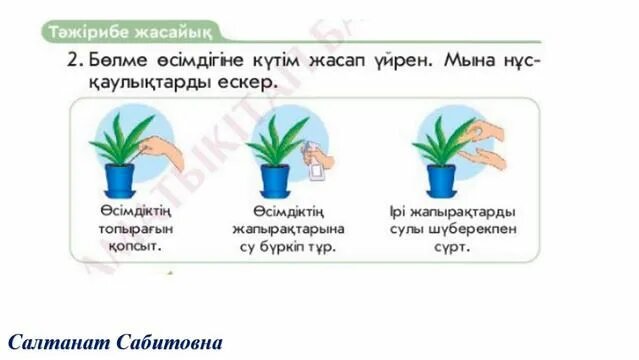 Тәжірибе жасайық

2. Бөлме өсімдігіне күтім жасап үйрен. Мына нұсқаулықтарды ескер.

Өсімдіктің топырағын қопсыт.

Өсімдіктің жапырақтарына су бүркіп тұр.

Ірі жапырақтарды сулы шүберекпен сүрт.

Салтанат Сабитовна